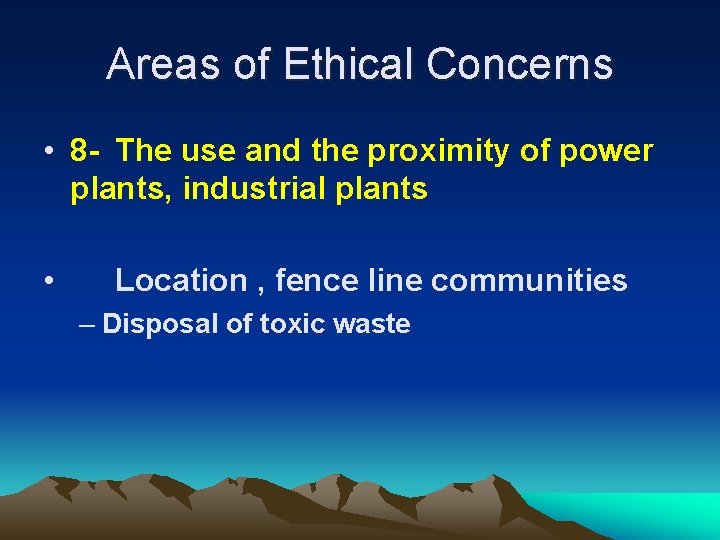 Areas of Ethical Concerns

• 8- The use and the proximity of power plants, industrial plants

• Location , fence line communities

– Disposal of toxic waste